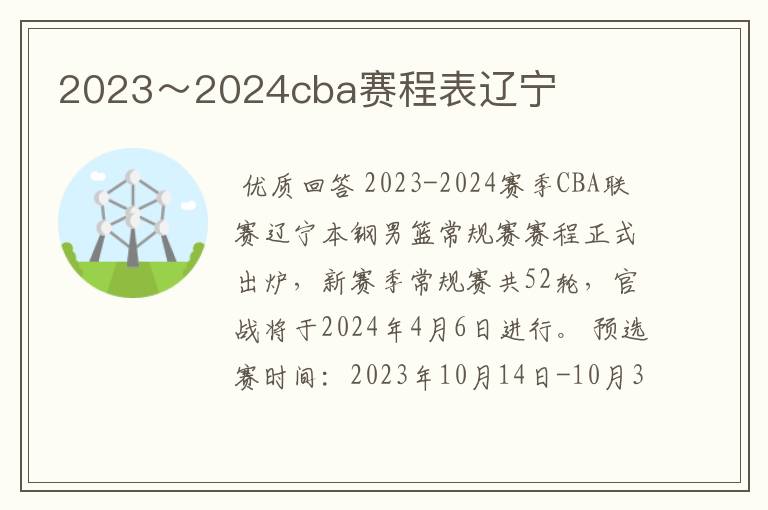 2023～2024cba赛程表辽宁

优质回答 2023-2024赛季CBA联赛辽宁本钢男篮常规赛赛程正式出炉，新赛季常规赛共52轮，官战将于2024年4月6日进行。预选赛时间：2023年10月14日-10月3